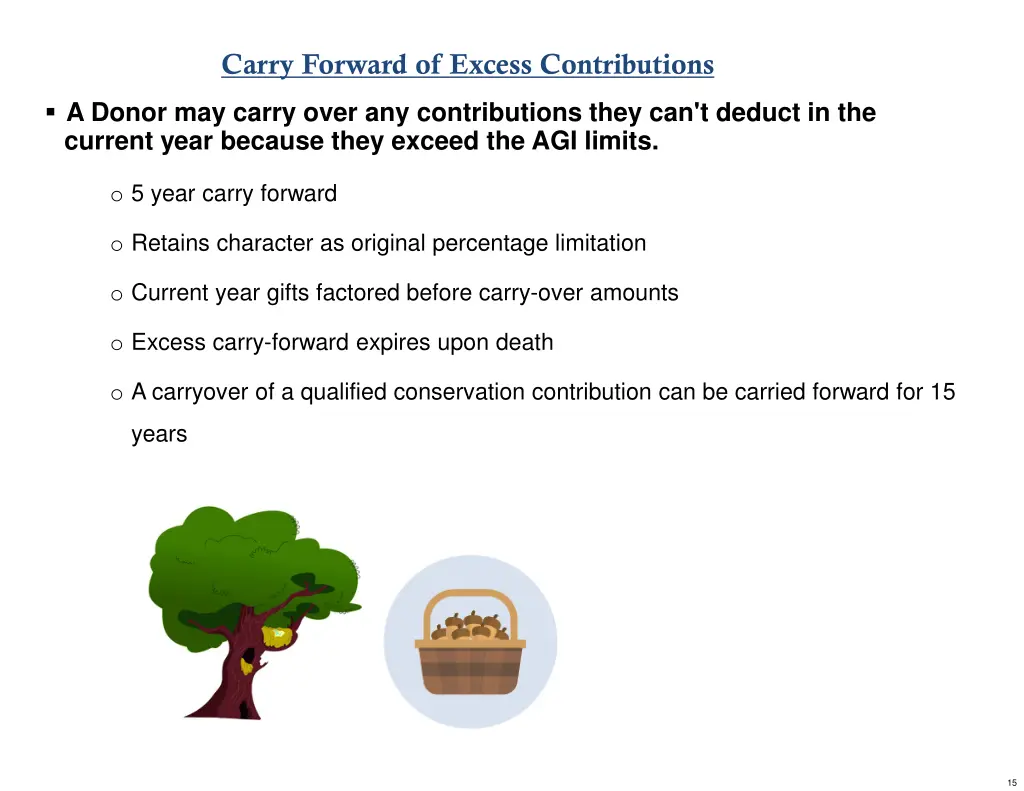 Carry Forward of Excess Contributions

▪ A Donor may carry over any contributions they can't deduct in the current year because they exceed the AGI limits.

o 5 year carry forward

o Retains character as original percentage limitation

o Current year gifts factored before carry-over amounts

o Excess carry-forward expires upon death

o A carryover of a qualified conservation contribution can be carried forward for 15 years

15